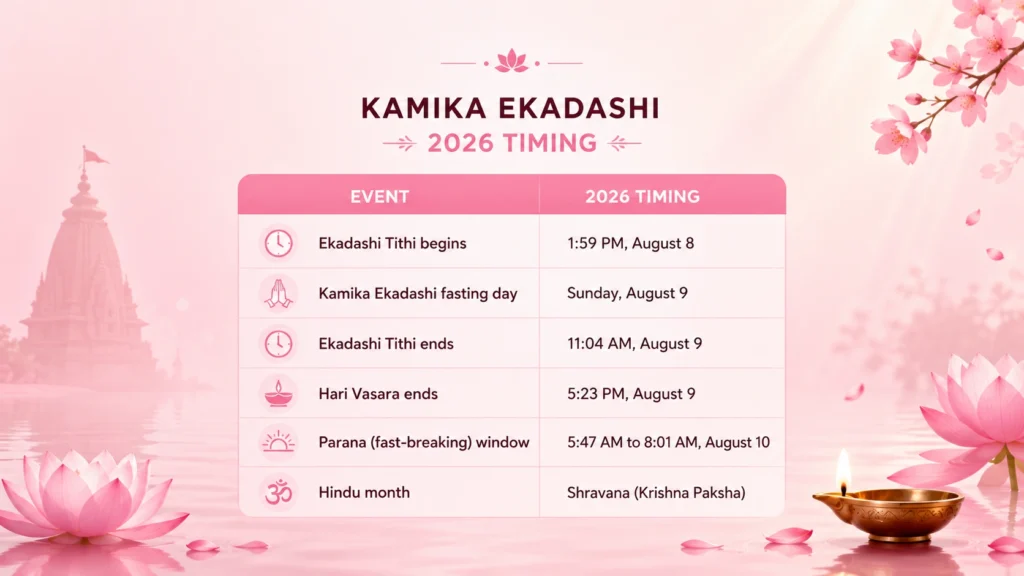 KAMIKA EKADASHI
2026 TIMING

| EVENT | 2026 TIMING |
|---|---|
| Ekadashi Tithi begins | 1:59 PM, August 8 |
| Kamika Ekadashi fasting day | Sunday, August 9 |
| Ekadashi Tithi ends | 11:04 AM, August 9 |
| Hari Vasara ends | 5:23 PM, August 9 |
| Parana (fast-breaking) window | 5:47 AM to 8:01 AM, August 10 |
| Hindu month | Shravana (Krishna Paksha) |